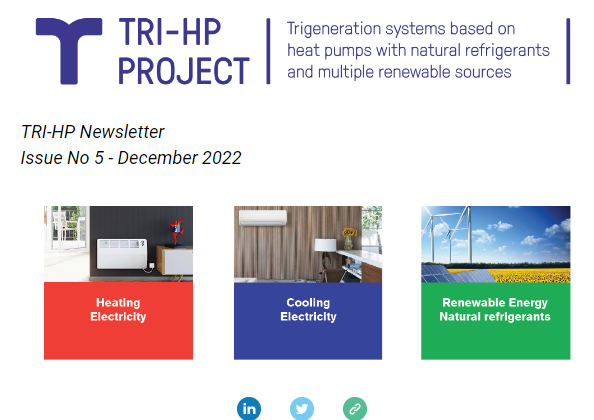 TRI-HP PROJECT

Trigeneration systems based on heat pumps with natural refrigerants and multiple renewable sources

TRI-HP Newsletter
Issue No 5 - December 2022

Heating
Electricity

Cooling
Electricity

Renewable Energy
Natural refrigerants

in